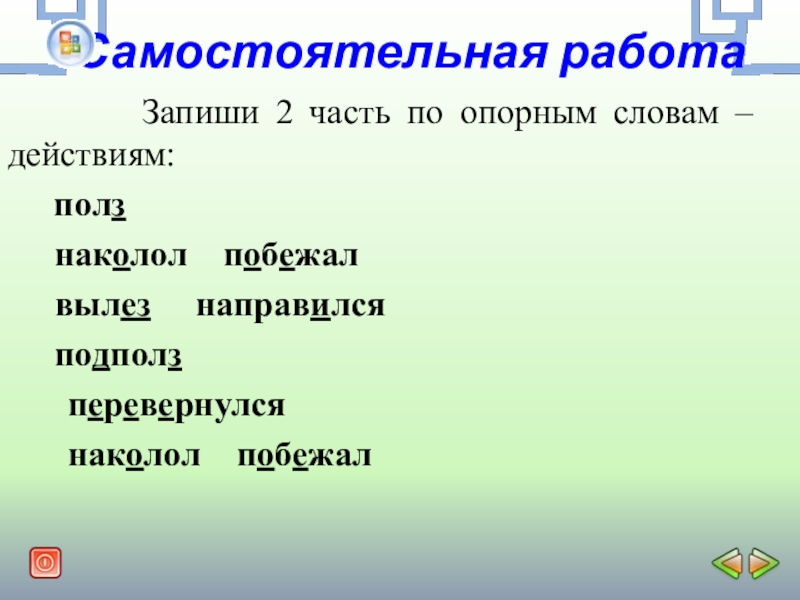 Самостоятельная работа

Запиши 2 часть по опорным словам – действиям:

полз

наколол побежал

вылез направился

подполз

перевернулся

наколол побежал